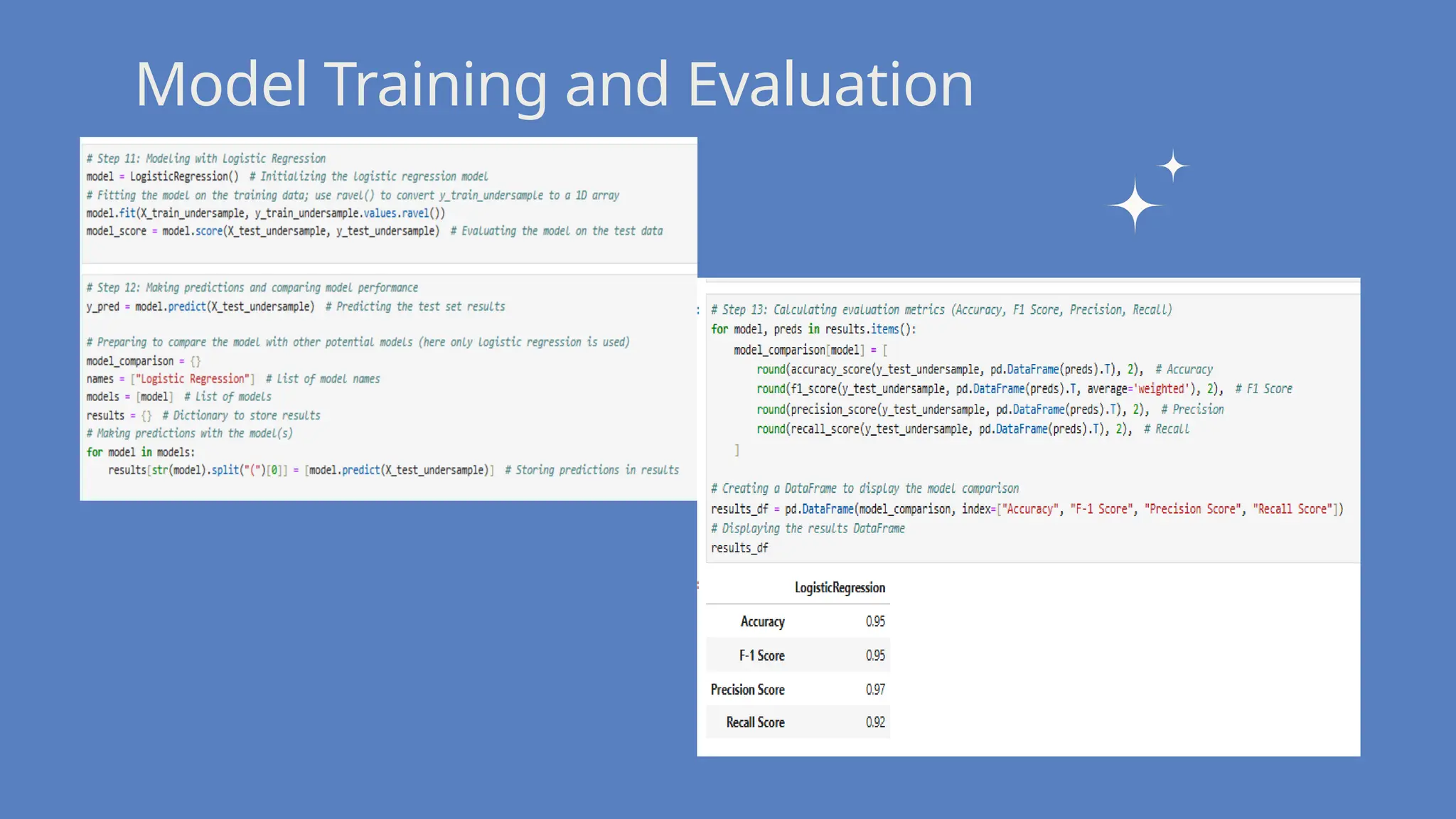 Model Training and Evaluation

# Step 11: Modeling with Logistic Regression
model = LogisticRegression()  # Initializing the logistic regression model
# Fitting the model on the training data; use ravel() to convert y_train_undersample to a 1D array
model.fit(X_train_undersample, y_train_undersample.values.ravel())
model_score = model.score(X_test_undersample, y_test_undersample)  # Evaluating the model on the test data

# Step 12: Making predictions and comparing model performance
y_pred = model.predict(X_test_undersample)  # Predicting the test set results

# Preparing to compare the model with other potential models (here only logistic regression is used)
model_comparison = {}
names = ["Logistic Regression"]  # List of model names
models = [model]  # List of models
results = {}  # Dictionary to store results
# Making predictions with the model(s)
for model in models:
    results[str(model).split("(")[0]] = [model.predict(X_test_undersample)]  # Storing predictions in results

# Step 13: Calculating evaluation metrics (Accuracy, F1 Score, Precision, Recall)
for model, preds in results.items():
    model_comparison[model] = [
        round(accuracy_score(y_test_undersample, pd.DataFrame(preds).T), 2),  # Accuracy
        round(f1_score(y_test_undersample, pd.DataFrame(preds).T, average='weighted'), 2),  # F1 Score
        round(precision_score(y_test_undersample, pd.DataFrame(preds).T), 2),  # Precision
        round(recall_score(y_test_undersample, pd.DataFrame(preds).T), 2),  # Recall
    ]

# Creating a DataFrame to display the model comparison
results_df = pd.DataFrame(model_comparison, index=["Accuracy", "F-1 Score", "Precision Score", "Recall Score"])
# Displaying the results DataFrame
results_df

| | LogisticRegression |
|---|---|
| Accuracy | 0.95 |
| F-1 Score | 0.95 |
| Precision Score | 0.97 |
| Recall Score | 0.92 |